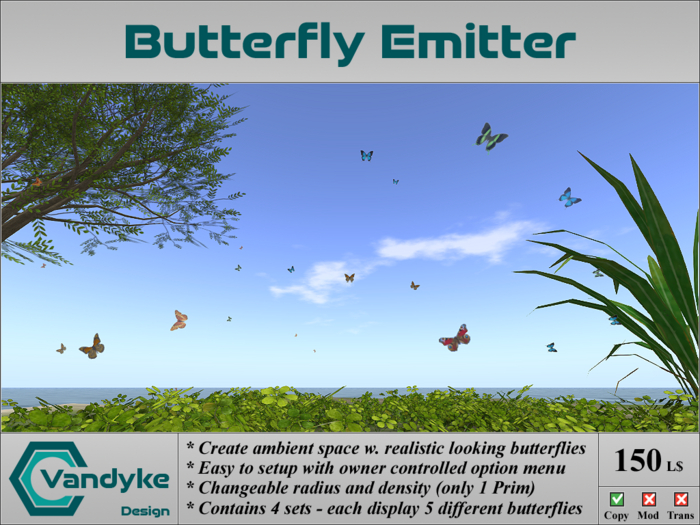 Butterfly Emitter

Vandyke
Design

* Create ambient space w. realistic looking butterflies
* Easy to setup with owner controlled option menu
* Changeable radius and density (only 1 Prim)
* Contains 4 sets - each display 5 different butterflies

150 L$

Copy Mod Trans